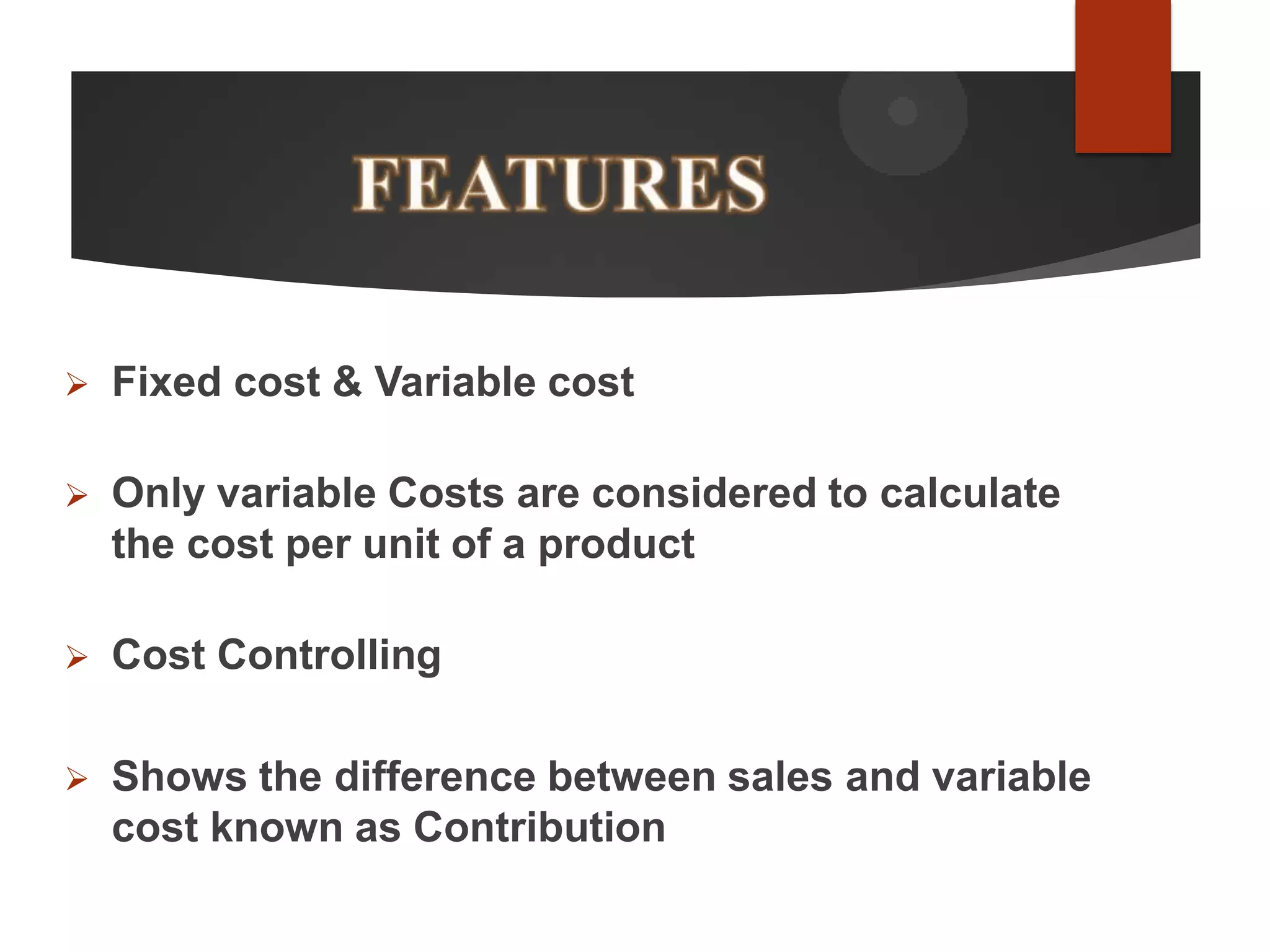 FEATURES

➢ Fixed cost & Variable cost

➢ Only variable Costs are considered to calculate the cost per unit of a product

➢ Cost Controlling

➢ Shows the difference between sales and variable cost known as Contribution